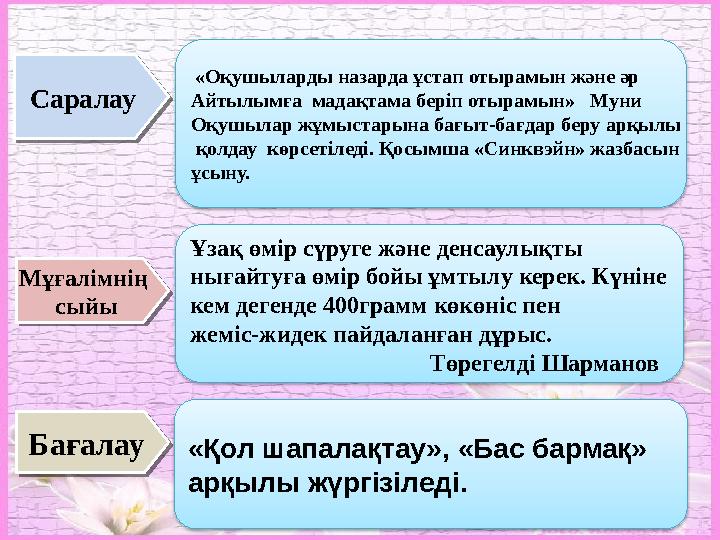 Саралау

«Оқушыларды назарда ұстап отырамын және әр Айтылымға мадақтама беріп отырамын» Муни Оқушылар жұмыстарына бағыт-бағдар беру арқылы қолдау көрсетіледі. Қосымша «Синквэйн» жазбасын ұсыну.

Мұғалімнің сыйы

Ұзақ өмір сүруге және денсаулықты нығайтуға өмір бойы ұмтылу керек. Күніне кем дегенде 400грамм көкөніс пен жеміс-жидек пайдаланған дұрыс.

Төрегелді Шарманов

Бағалау

«Қол шапалақтау», «Бас бармақ» арқылы жүргізіледі.